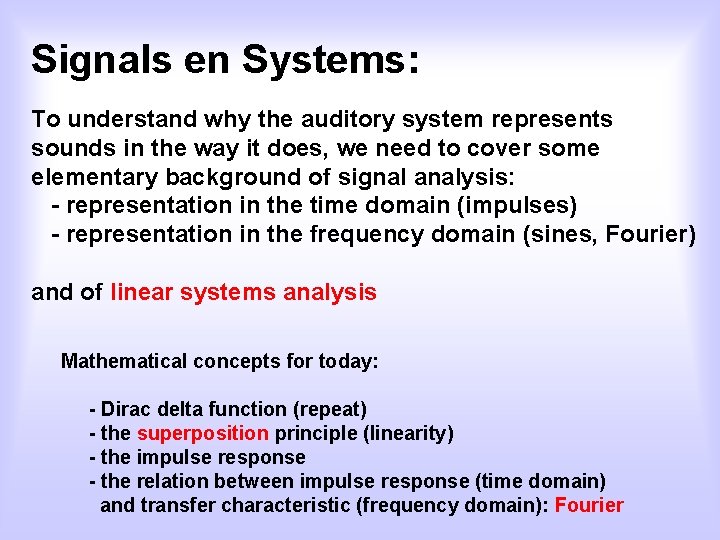 Signals en Systems:

To understand why the auditory system represents sounds in the way it does, we need to cover some elementary background of signal analysis:
- representation in the time domain (impulses)
- representation in the frequency domain (sines, Fourier)

and of linear systems analysis

Mathematical concepts for today:

- Dirac delta function (repeat)
- the superposition principle (linearity)
- the impulse response
- the relation between impulse response (time domain) and transfer characteristic (frequency domain): Fourier